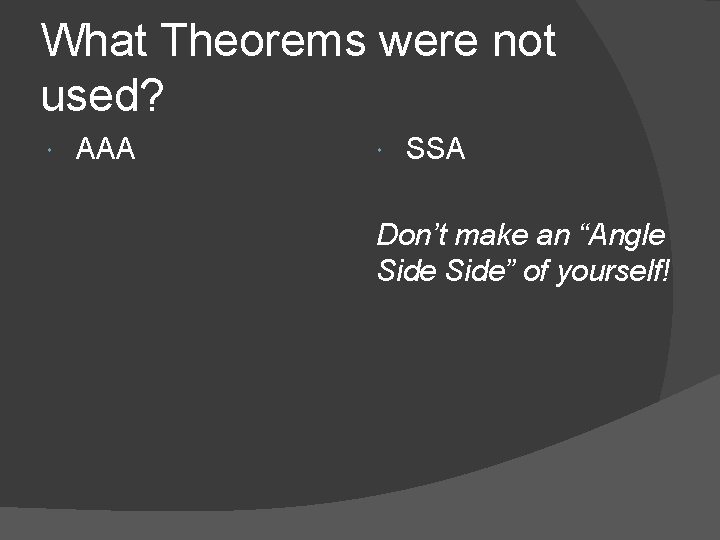 What Theorems were not used?

AAA

SSA

Don’t make an “Angle Side Side” of yourself!